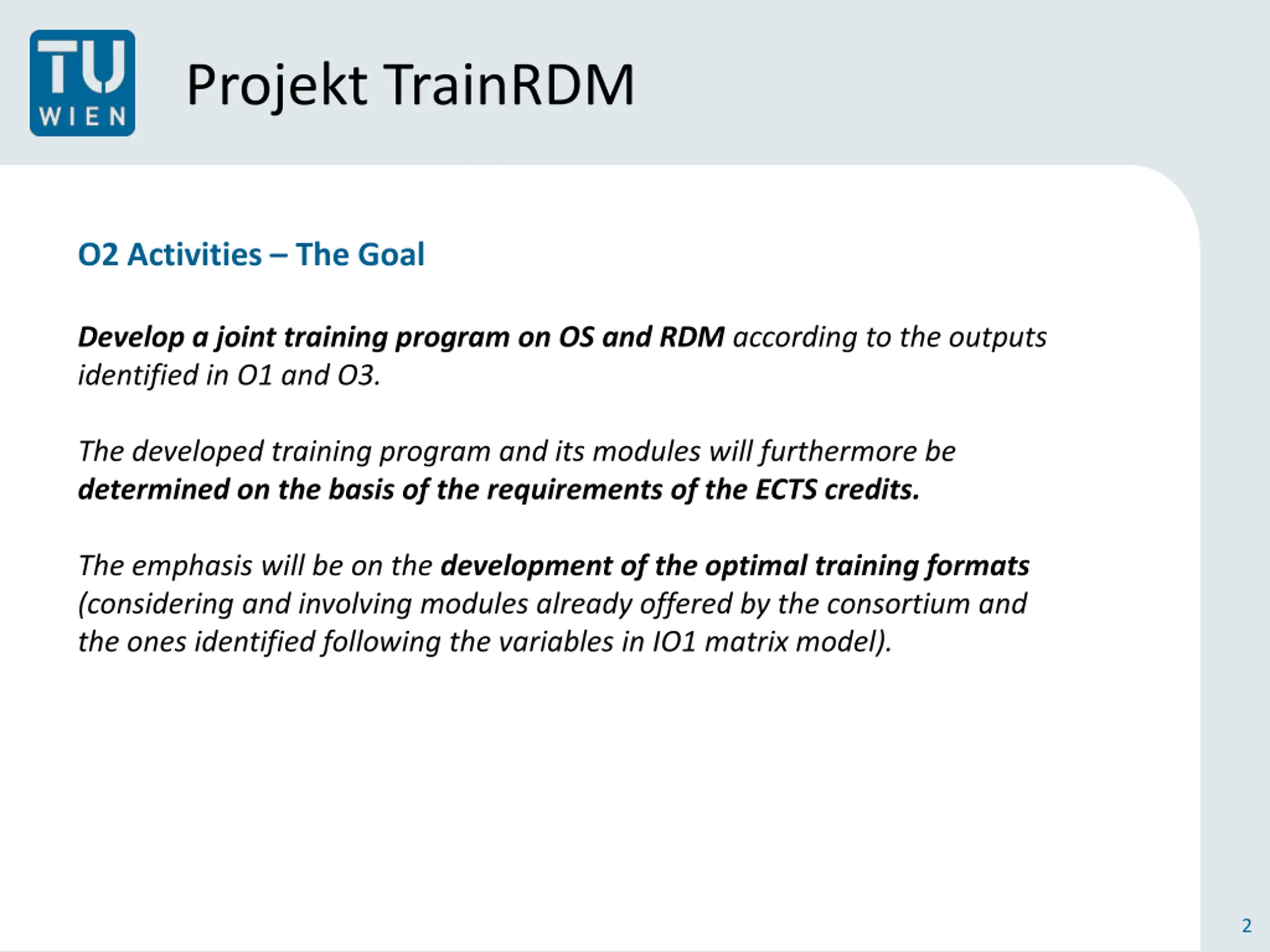 TU WIEN

Projekt TrainRDM

O2 Activities – The Goal

Develop a joint training program on OS and RDM according to the outputs identified in O1 and O3.

The developed training program and its modules will furthermore be determined on the basis of the requirements of the ECTS credits.

The emphasis will be on the development of the optimal training formats (considering and involving modules already offered by the consortium and the ones identified following the variables in IO1 matrix model).

2